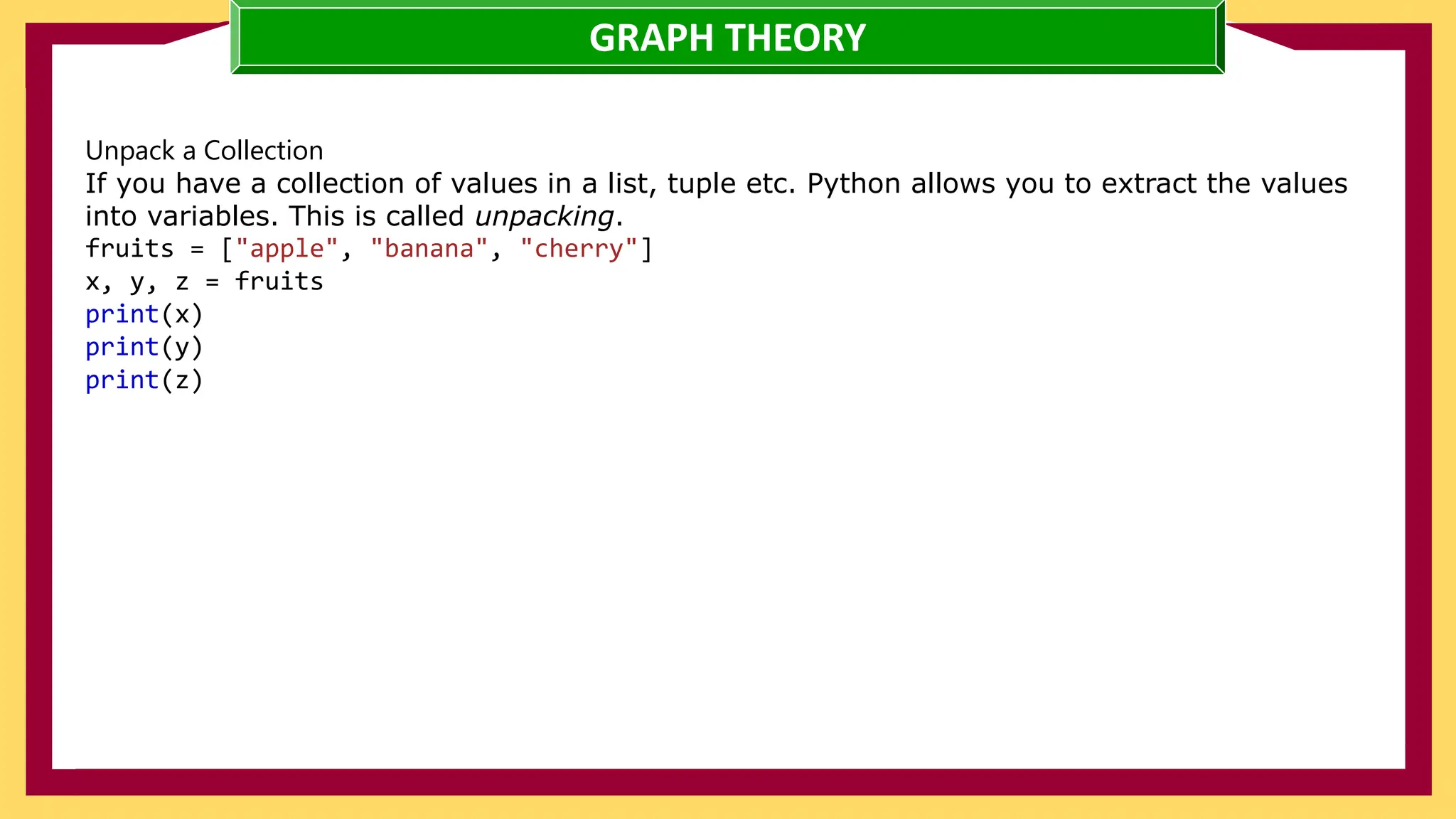 GRAPH THEORY

Unpack a Collection
If you have a collection of values in a list, tuple etc. Python allows you to extract the values into variables. This is called unpacking.
fruits = ["apple", "banana", "cherry"]
x, y, z = fruits
print(x)
print(y)
print(z)